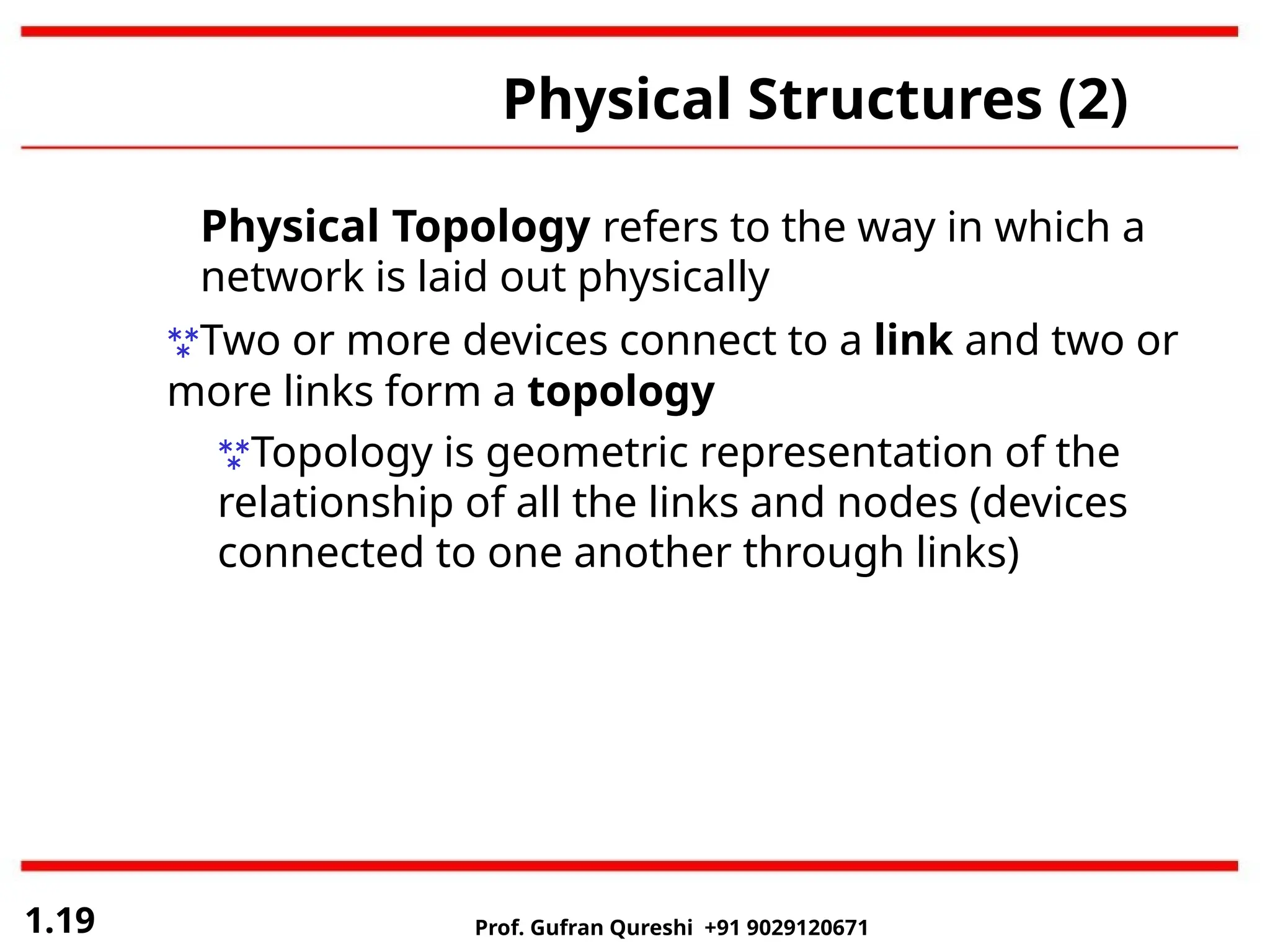 Physical Structures (2)

Physical Topology refers to the way in which a network is laid out physically

⁂Two or more devices connect to a link and two or more links form a topology

⁂Topology is geometric representation of the relationship of all the links and nodes (devices connected to one another through links)

1.19

Prof. Gufran Qureshi +91 9029120671